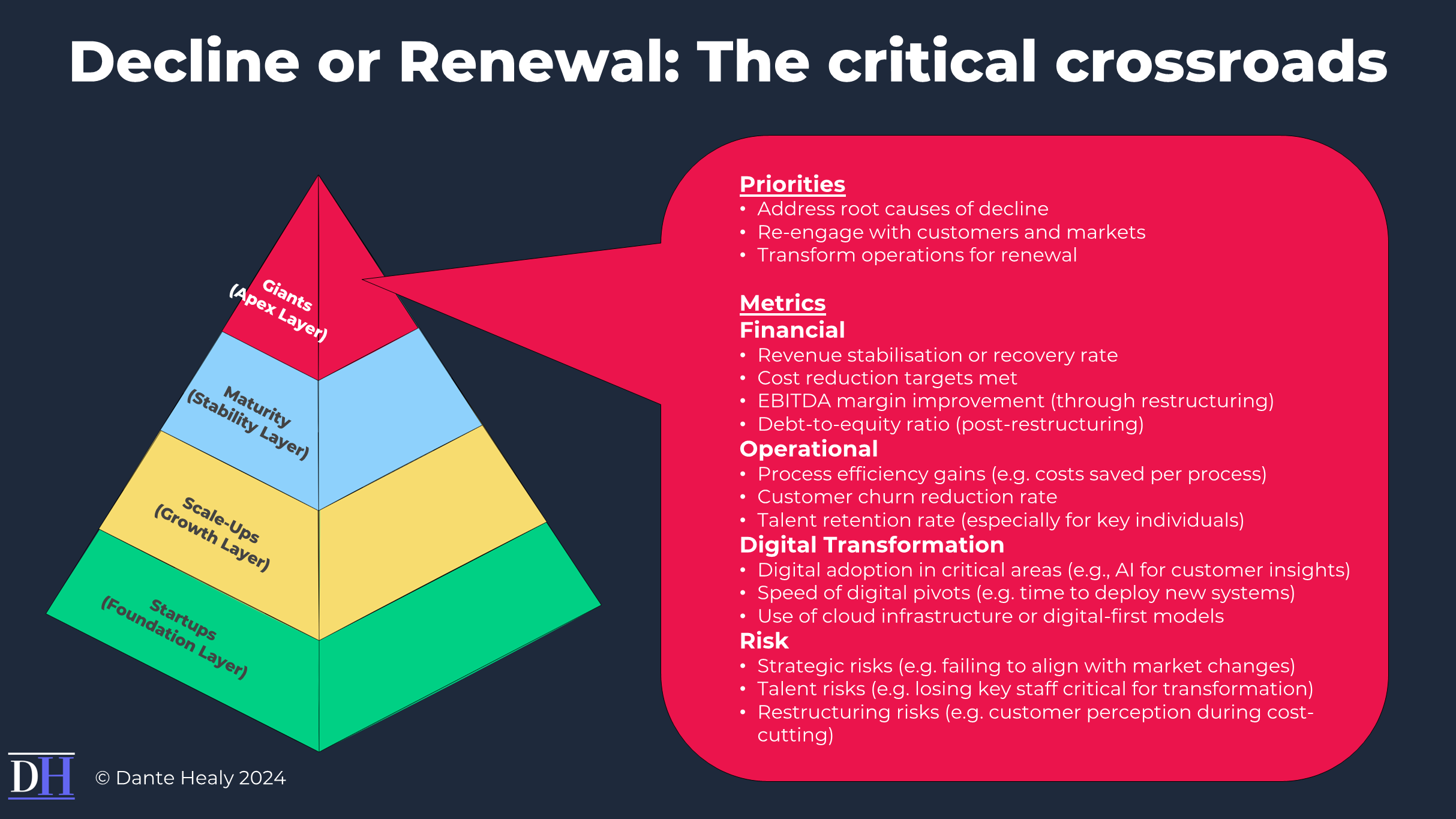 Decline or Renewal: The critical crossroads

Giants
(Apex Layer)

Maturity
(Stability Layer)

Scale-Ups
(Growth Layer)

Startups
(Foundation Layer)

Priorities
• Address root causes of decline
• Re-engage with customers and markets
• Transform operations for renewal

Metrics
Financial
• Revenue stabilisation or recovery rate
• Cost reduction targets met
• EBITDA margin improvement (through restructuring)
• Debt-to-equity ratio (post-restructuring)
Operational
• Process efficiency gains (e.g. costs saved per process)
• Customer churn reduction rate
• Talent retention rate (especially for key individuals)
Digital Transformation
• Digital adoption in critical areas (e.g., AI for customer insights)
• Speed of digital pivots (e.g. time to deploy new systems)
• Use of cloud infrastructure or digital-first models
Risk
• Strategic risks (e.g. failing to align with market changes)
• Talent risks (e.g. losing key staff critical for transformation)
• Restructuring risks (e.g. customer perception during cost-cutting)

DH
© Dante Healy 2024